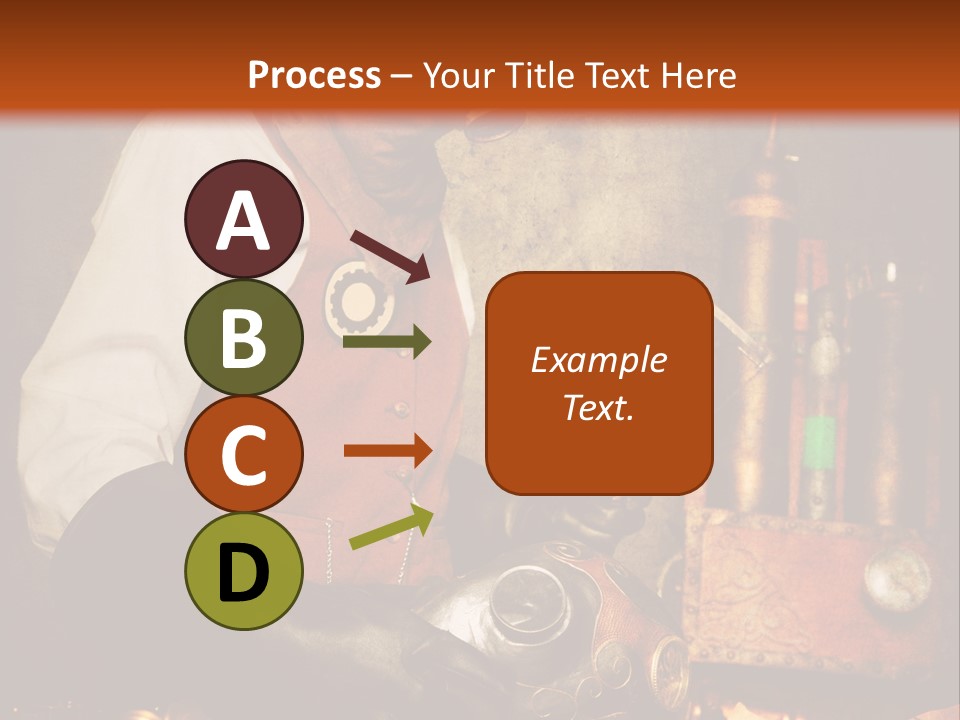 Process – Your Title Text Here

A

B

C

D

Example Text.